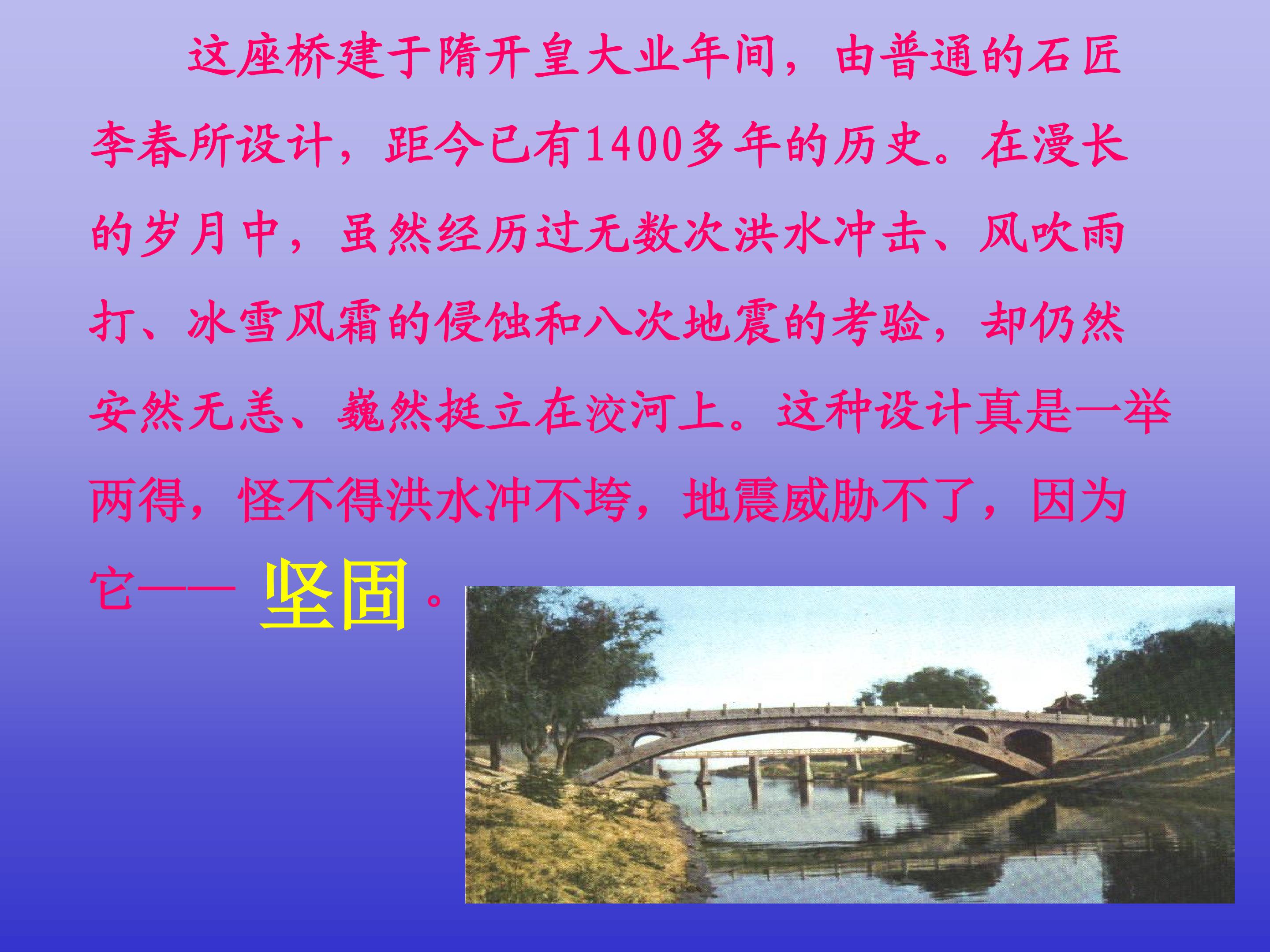 这座桥建于隋开皇大业年间，由普通的石匠李春所设计，距今已有1400多年的历史。在漫长的岁月中，虽然经历过无数次洪水冲击、风吹雨打、冰雪风霜的侵蚀和八次地震的考验，却仍然安然无恙、巍然挺立在洨河上。这种设计真是一举两得，怪不得洪水冲不垮，地震威胁不了，因为它—— 坚固。